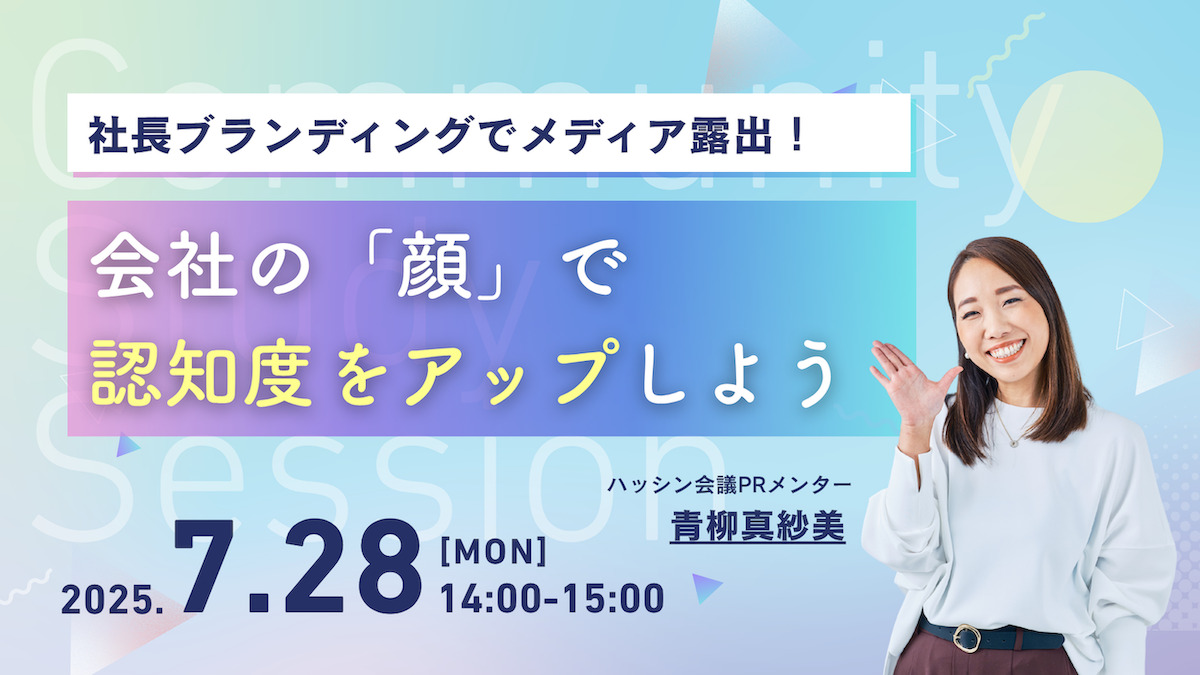 Community Study Session

社長ブランディングでメディア露出！

会社の「顔」で
認知度をアップしよう

ハッシン会議PRメンター
青柳真紗美

2025. 7.28 [MON]
14:00-15:00